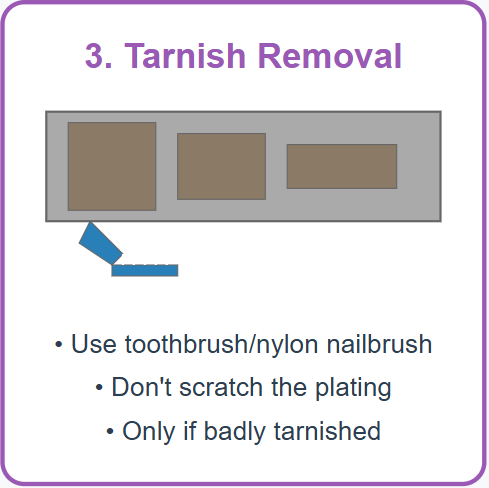 3. Tarnish Removal

• Use toothbrush/nylon nailbrush

• Don't scratch the plating

• Only if badly tarnished